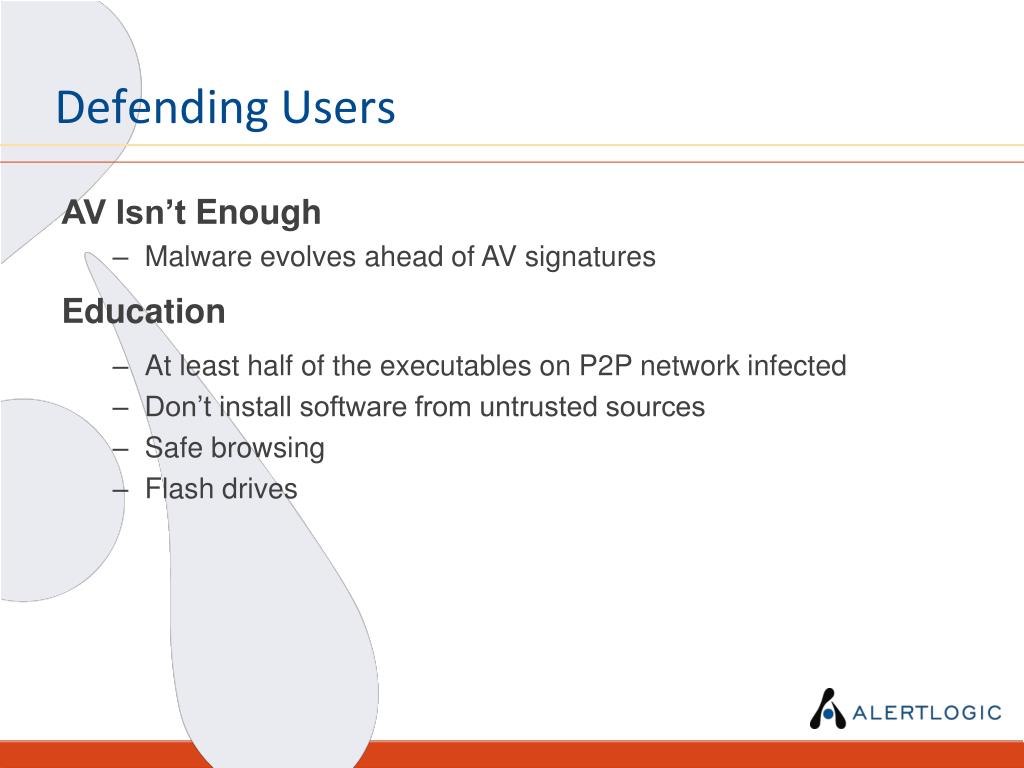 Defending Users

AV Isn’t Enough

– Malware evolves ahead of AV signatures

Education

– At least half of the executables on P2P network infected
– Don’t install software from untrusted sources
– Safe browsing
– Flash drives

ALERTLOGIC